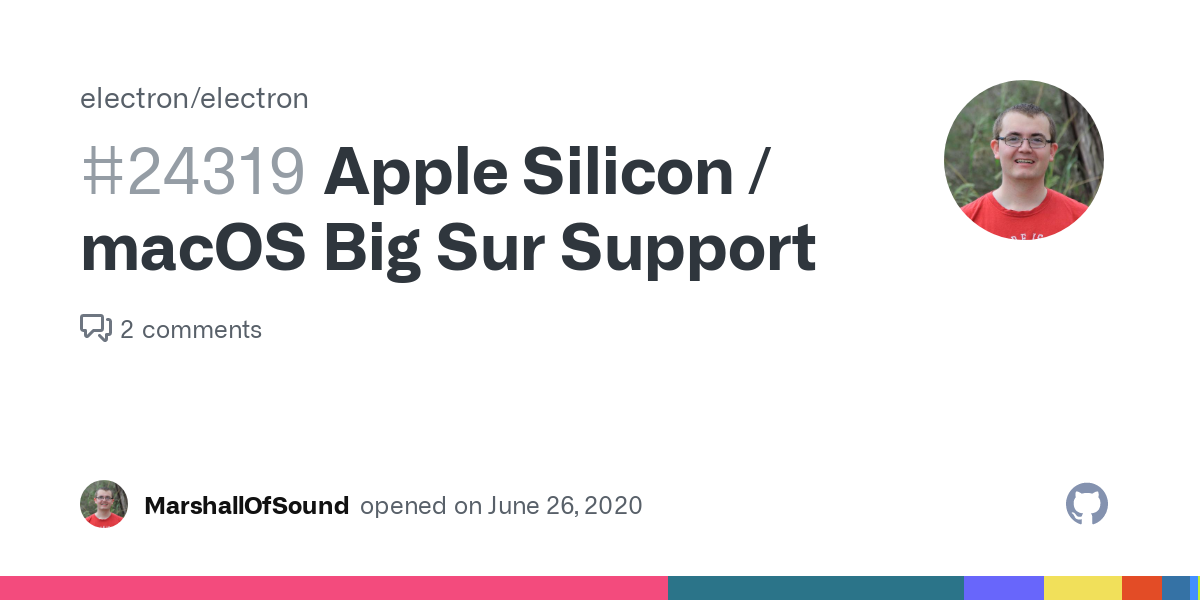 electron/electron

#24319 Apple Silicon / macOS Big Sur Support

2 comments

MarshallOfSound opened on June 26, 2020